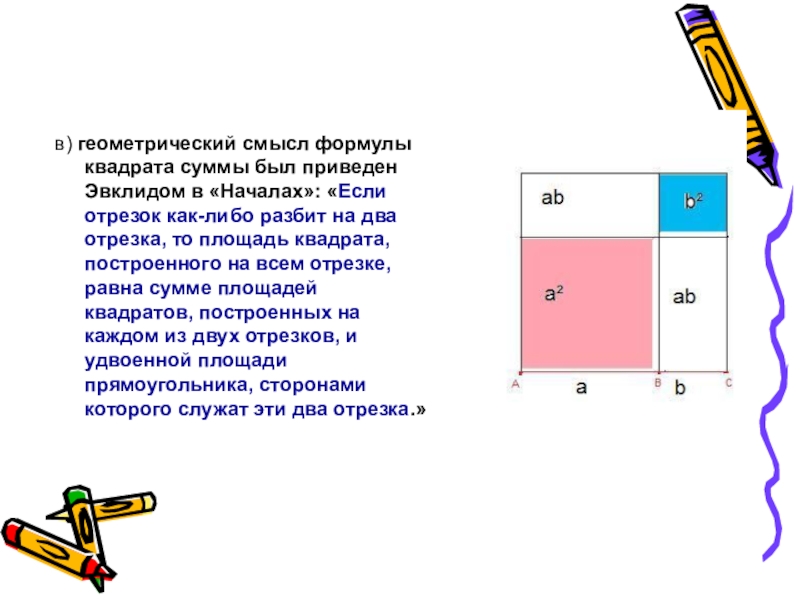 в) геометрический смысл формулы квадрата суммы был приведен Эвклидом в «Началах»: «Если отрезок как-либо разбит на два отрезка, то площадь квадрата, построенного на всем отрезке, равна сумме площадей квадратов, построенных на каждом из двух отрезков, и удвоенной площади прямоугольника, сторонами которого служат эти два отрезка.»

ab

$b^2$

$a^2$

ab

A

a

B

b

C